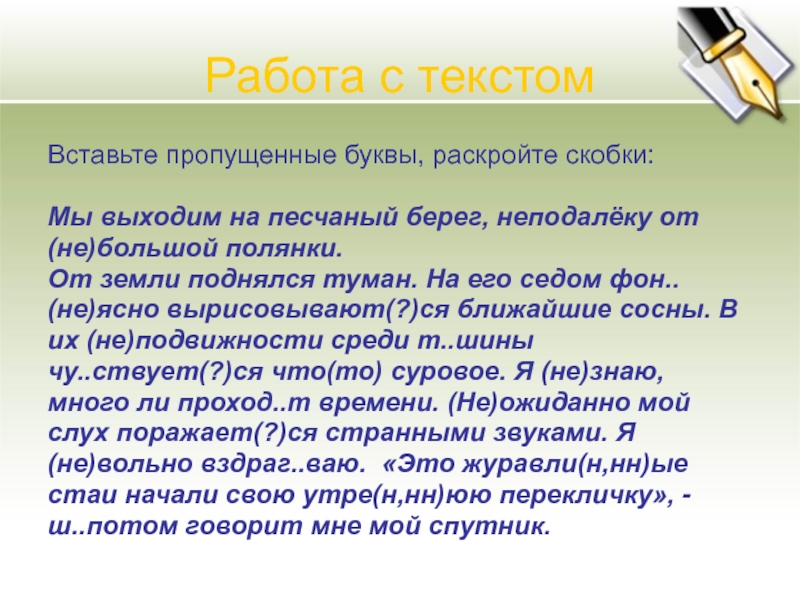 Работа с текстом

Вставьте пропущенные буквы, раскройте скобки:

Мы выходим на песчаный берег, неподалёку от (не)большой полянки.
От земли поднялся туман. На его седом фон.. (не)ясно вырисовывают(?)ся ближайшие сосны. В их (не)подвижности среди т..шины чу..ствует(?)ся что(то) суровое. Я (не)знаю, много ли проход..т времени. (Не)ожиданно мой слух поражает(?)ся странными звуками. Я (не)вольно вздраг..ваю. «Это журавли(н,нн)ые стаи начали свою утре(н,нн)юю перекличку», - ш..потом говорит мне мой спутник.